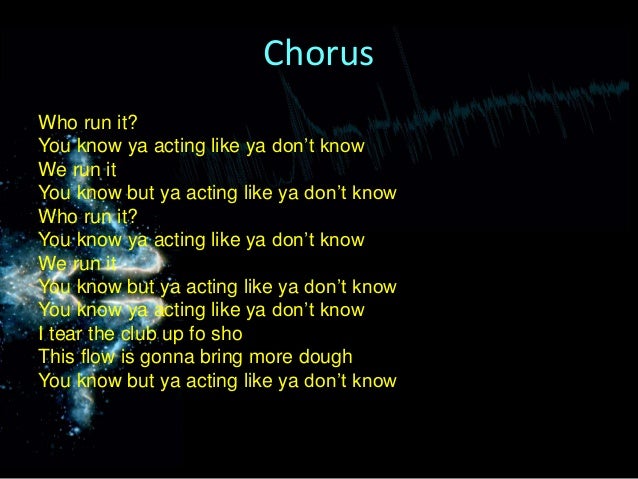 Chorus

Who run it?
You know ya acting like ya don't know
We run it
You know but ya acting like ya don't know
Who run it?
You know ya acting like ya don't know
We run it
You know but ya acting like ya don't know
You know ya acting like ya don't know
I tear the club up fo sho
This flow is gonna bring more dough
You know but ya acting like ya don't know